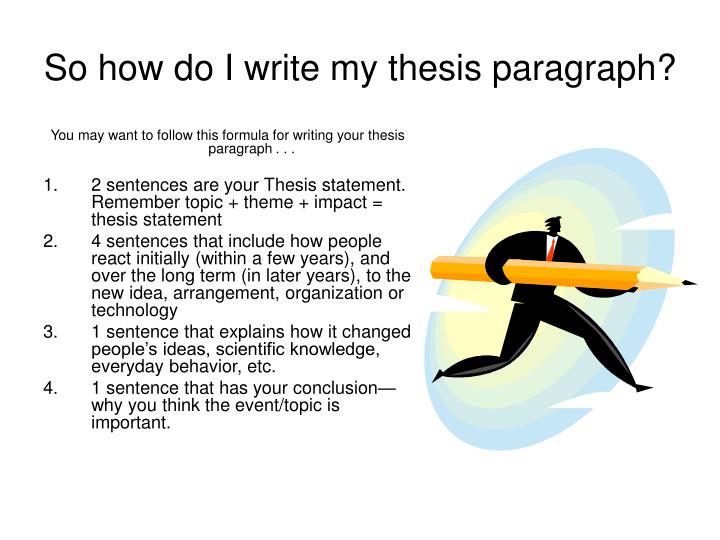 So how do I write my thesis paragraph?

You may want to follow this formula for writing your thesis paragraph . . .

1. 2 sentences are your Thesis statement. Remember topic + theme + impact = thesis statement
2. 4 sentences that include how people react initially (within a few years), and over the long term (in later years), to the new idea, arrangement, organization or technology
3. 1 sentence that explains how it changed people's ideas, scientific knowledge, everyday behavior, etc.
4. 1 sentence that has your conclusion—why you think the event/topic is important.